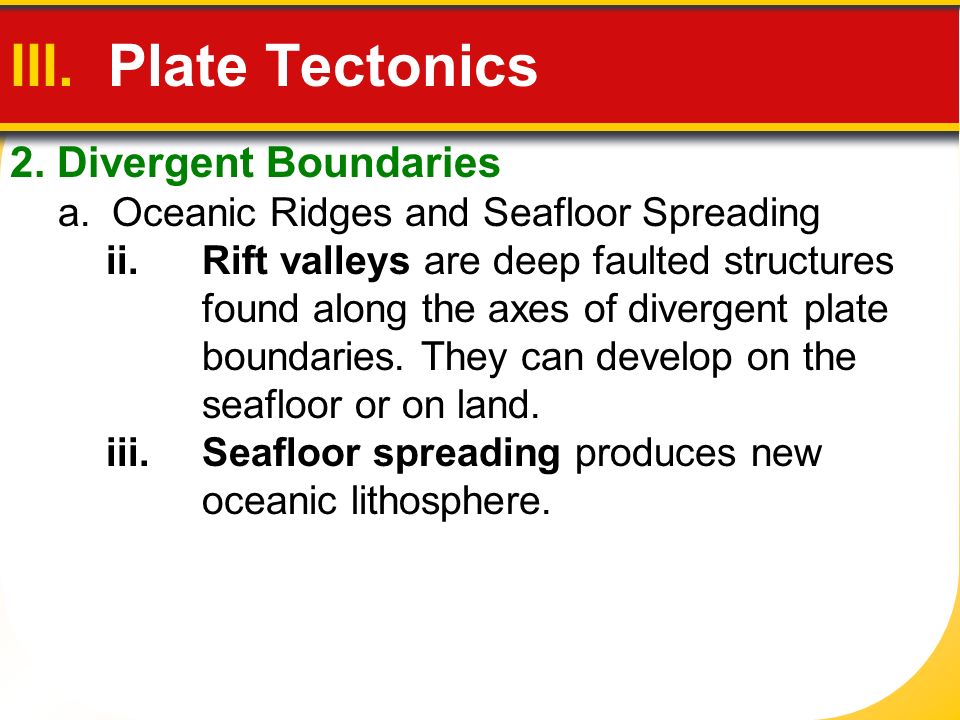 III. Plate Tectonics

2. Divergent Boundaries

a. Oceanic Ridges and Seafloor Spreading

ii. Rift valleys are deep faulted structures found along the axes of divergent plate boundaries. They can develop on the seafloor or on land.

iii. Seafloor spreading produces new oceanic lithosphere.